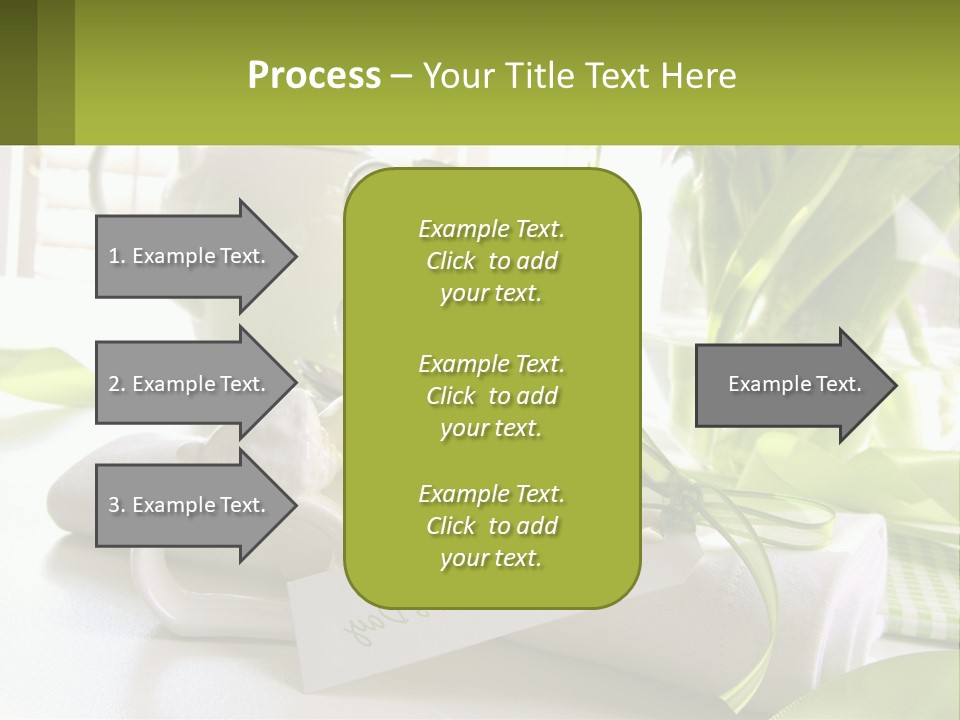 Process – Your Title Text Here

1. Example Text.

2. Example Text.

3. Example Text.

Example Text. Click to add your text.

Example Text. Click to add your text.

Example Text. Click to add your text.

Example Text.